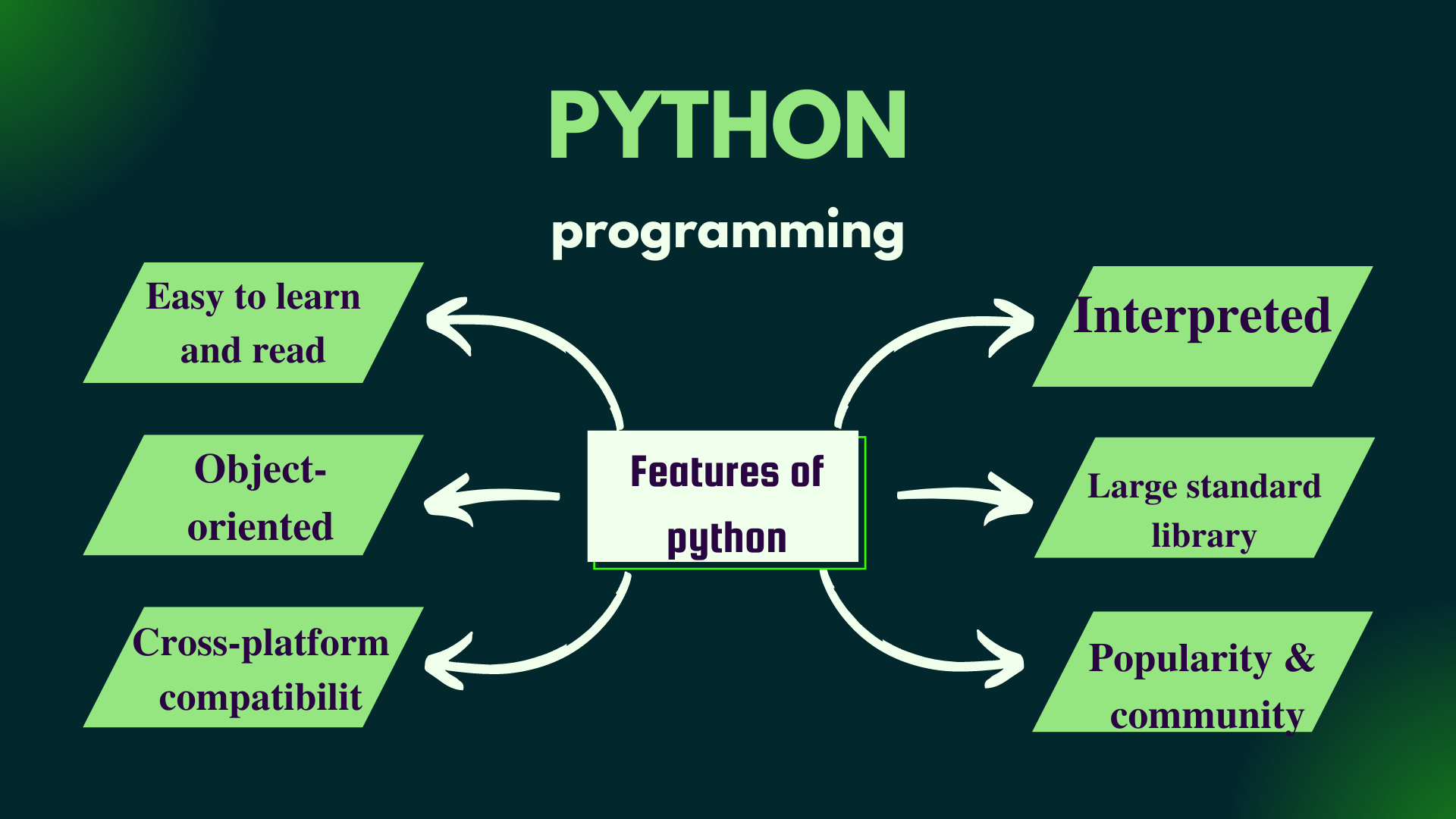 PYTHON

programming

Features of python

Easy to learn and read

Object-oriented

Cross-platform compatibilit

Interpreted

Large standard library

Popularity & community